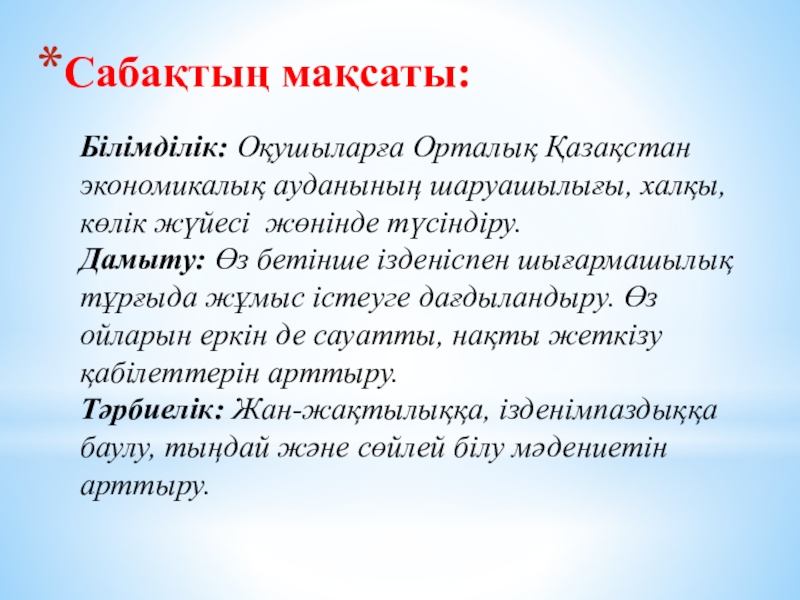 *Сабақтың мақсаты:

Білімділік: Оқушыларға Орталық Қазақстан экономикалық ауданының шаруашылығы, халқы, көлік жүйесі жөнінде түсіндіру.
Дамыту: Өз бетінше ізденіспен шығармашылық тұрғыда жұмыс істеуге дағдыландыру. Өз ойларын еркін де сауатты, нақты жеткізу қабілеттерін арттыру.
Тәрбиелік: Жан-жақтылыққа, ізденімпаздыққа баулу, тыңдай және сөйлей білу мәдениетін арттыру.